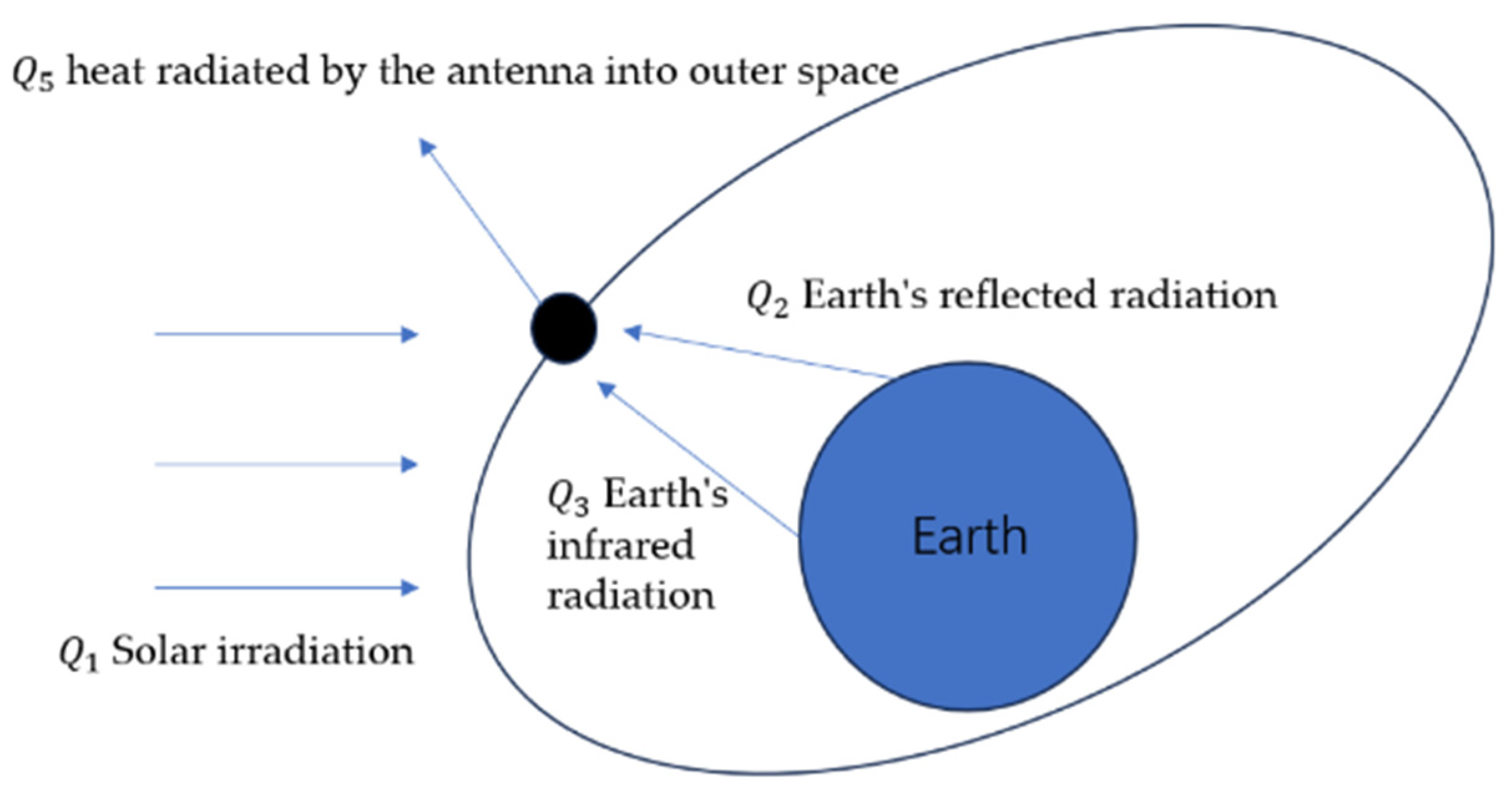 $Q_5$ heat radiated by the antenna into outer space

$Q_2$ Earth's reflected radiation

$Q_3$ Earth's infrared radiation

Earth

$Q_1$ Solar irradiation